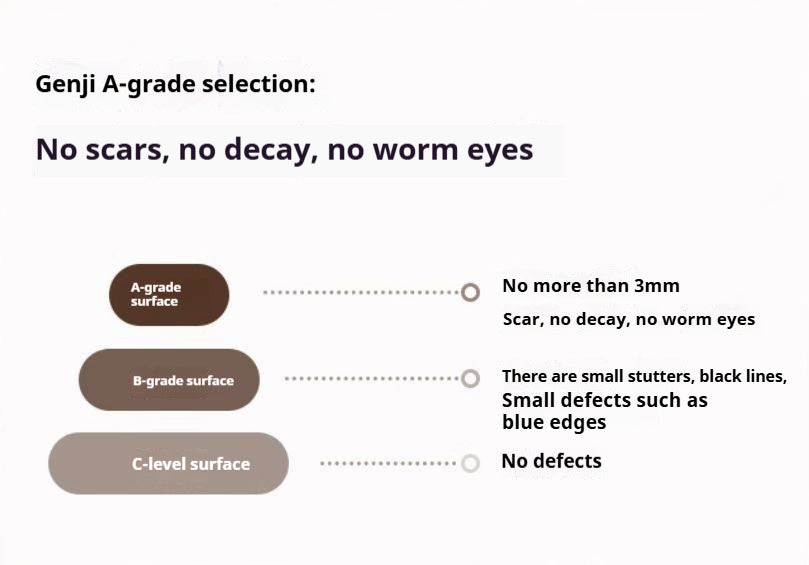 Genji A-grade selection:

No scars, no decay, no worm eyes

A-grade surface

No more than 3mm

Scar, no decay, no worm eyes

B-grade surface

There are small stutters, black lines, Small defects such as blue edges

C-level surface

No defects